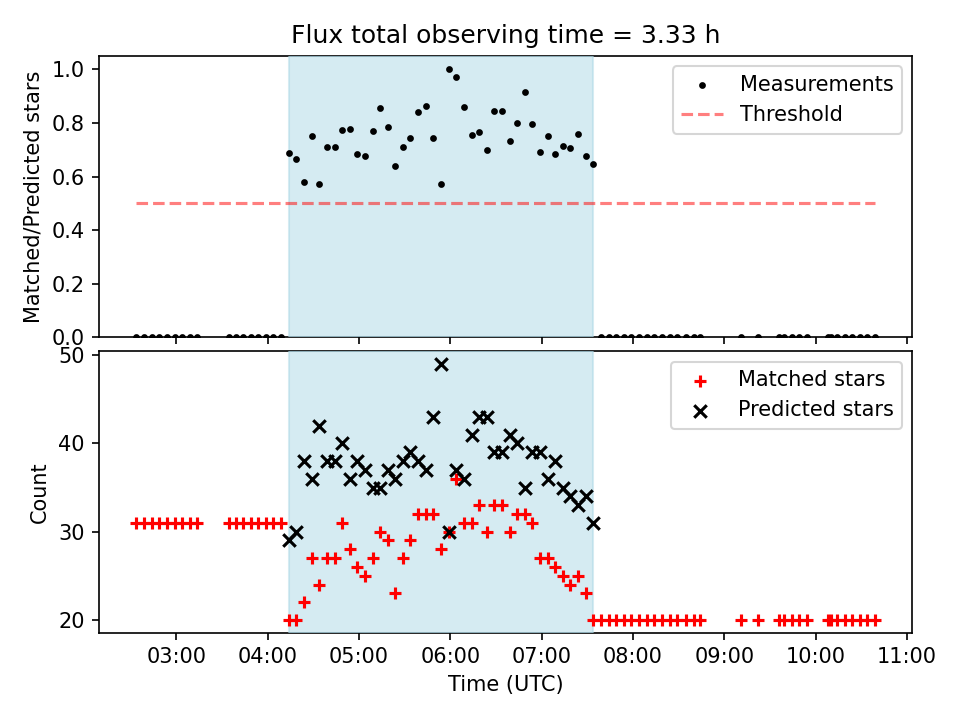 Flux total observing time = 3.33 h

Matched/Predicted stars

1.0
0.8
0.6
0.4
0.2
0.0

Measurements
Threshold

Count

50
40
30
20

Matched stars
Predicted stars

03:00 04:00 05:00 06:00 07:00 08:00 09:00 10:00 11:00

Time (UTC)